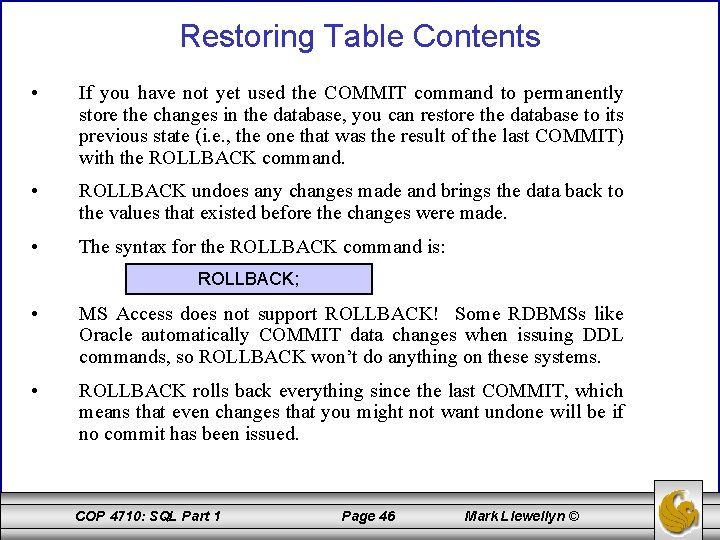 Restoring Table Contents

• If you have not yet used the COMMIT command to permanently store the changes in the database, you can restore the database to its previous state (i.e., the one that was the result of the last COMMIT) with the ROLLBACK command.

• ROLLBACK undoes any changes made and brings the data back to the values that existed before the changes were made.

• The syntax for the ROLLBACK command is:

ROLLBACK;

• MS Access does not support ROLLBACK! Some RDBMSs like Oracle automatically COMMIT data changes when issuing DDL commands, so ROLLBACK won't do anything on these systems.

• ROLLBACK rolls back everything since the last COMMIT, which means that even changes that you might not want undone will be if no commit has been issued.

COP 4710: SQL Part 1 Page 46 Mark Llewellyn ©